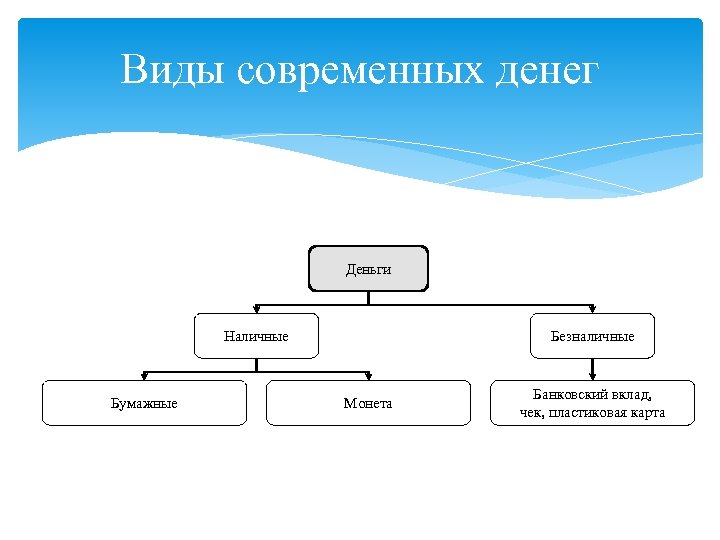 Виды современных денег

Деньги

Наличные

Безналичные

Бумажные

Монета

Банковский вклад, чек, пластиковая карта